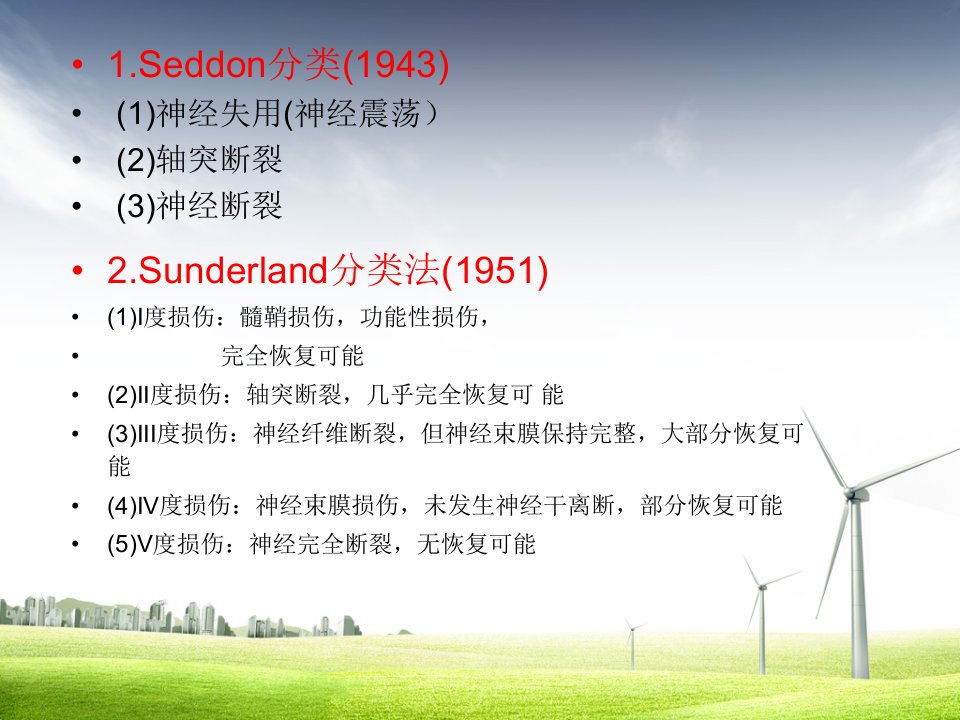 • 1.Seddon分类(1943)
• (1)神经失用(神经震荡）
• (2)轴突断裂
• (3)神经断裂

• 2.Sunderland分类法(1951)
• (1)I度损伤：髓鞘损伤，功能性损伤，
• 完全恢复可能
• (2)II度损伤：轴突断裂，几乎完全恢复可 能
• (3)III度损伤：神经纤维断裂，但神经束膜保持完整，大部分恢复可能
• (4)IV度损伤：神经束膜损伤，未发生神经干离断，部分恢复可能
• (5)V度损伤：神经完全断裂，无恢复可能